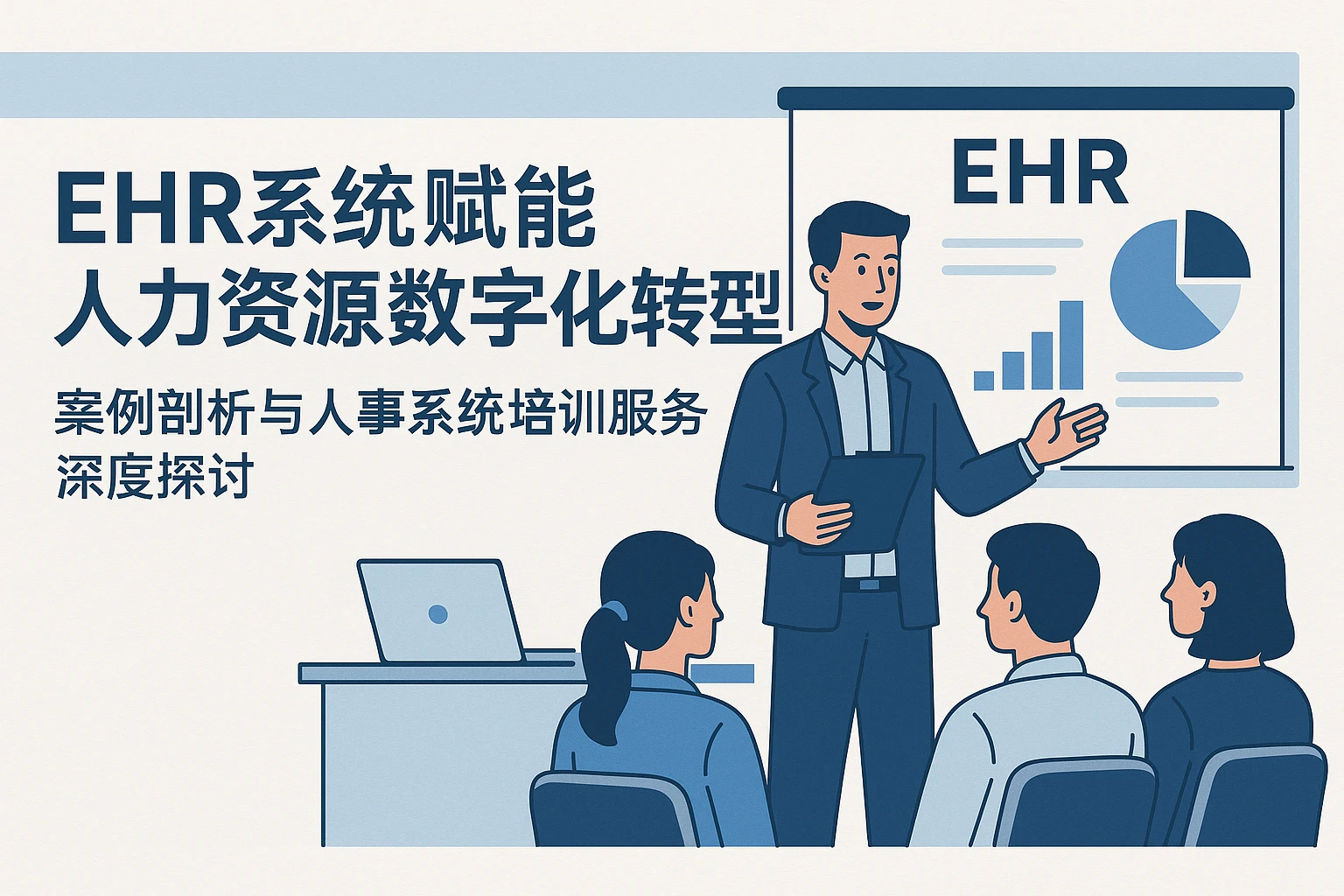 EHR系统赋能
人力资源数字化转型

案例剖析与人事系统培训服务
深度探讨

EHR